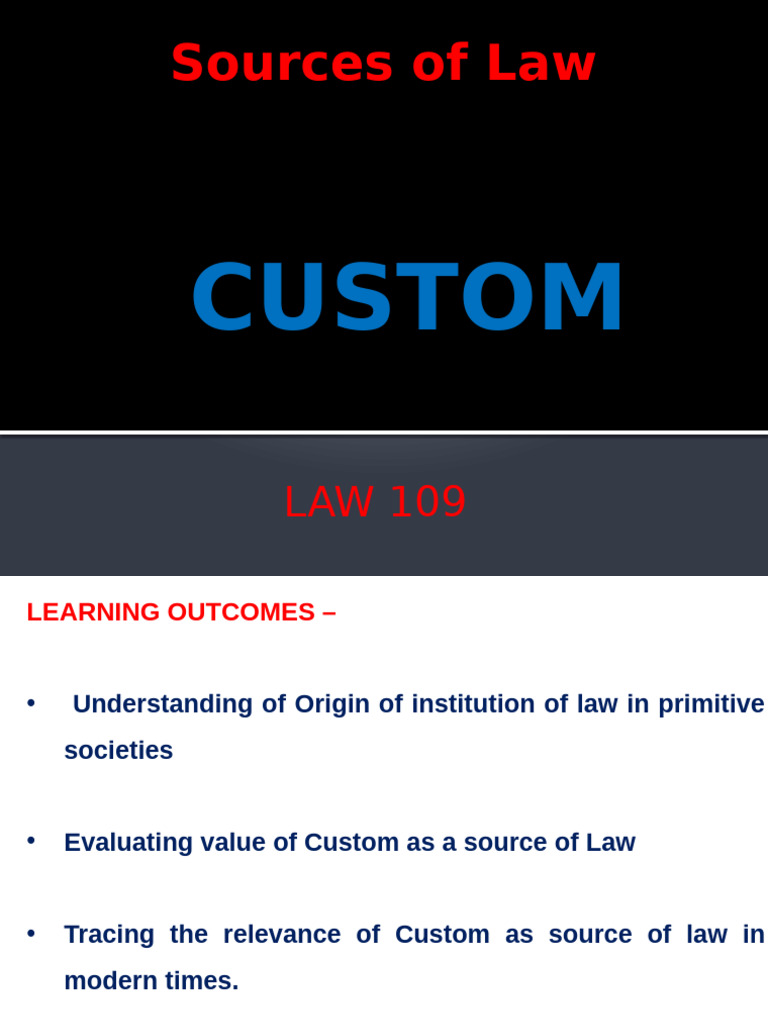 Sources of Law

CUSTOM

LAW 109

LEARNING OUTCOMES –

• Understanding of Origin of institution of law in primitive societies

• Evaluating value of Custom as a source of Law

• Tracing the relevance of Custom as source of law in modern times.